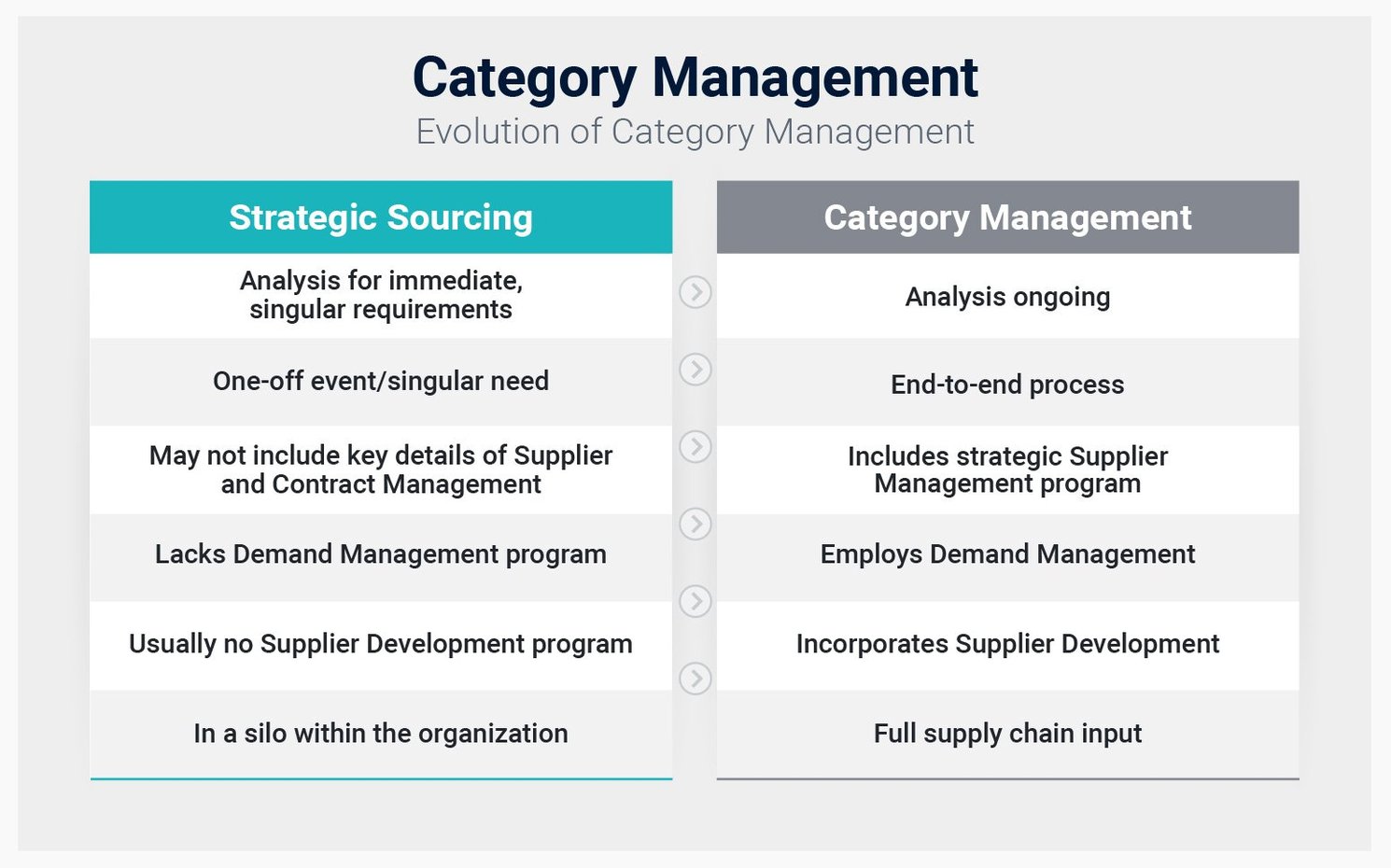 Category Management
Evolution of Category Management

| Strategic Sourcing | Category Management |
|---|---|
| Analysis for immediate, singular requirements | Analysis ongoing |
| One-off event/singular need | End-to-end process |
| May not include key details of Supplier and Contract Management | Includes strategic Supplier Management program |
| Lacks Demand Management program | Employs Demand Management |
| Usually no Supplier Development program | Incorporates Supplier Development |
| In a silo within the organization | Full supply chain input |